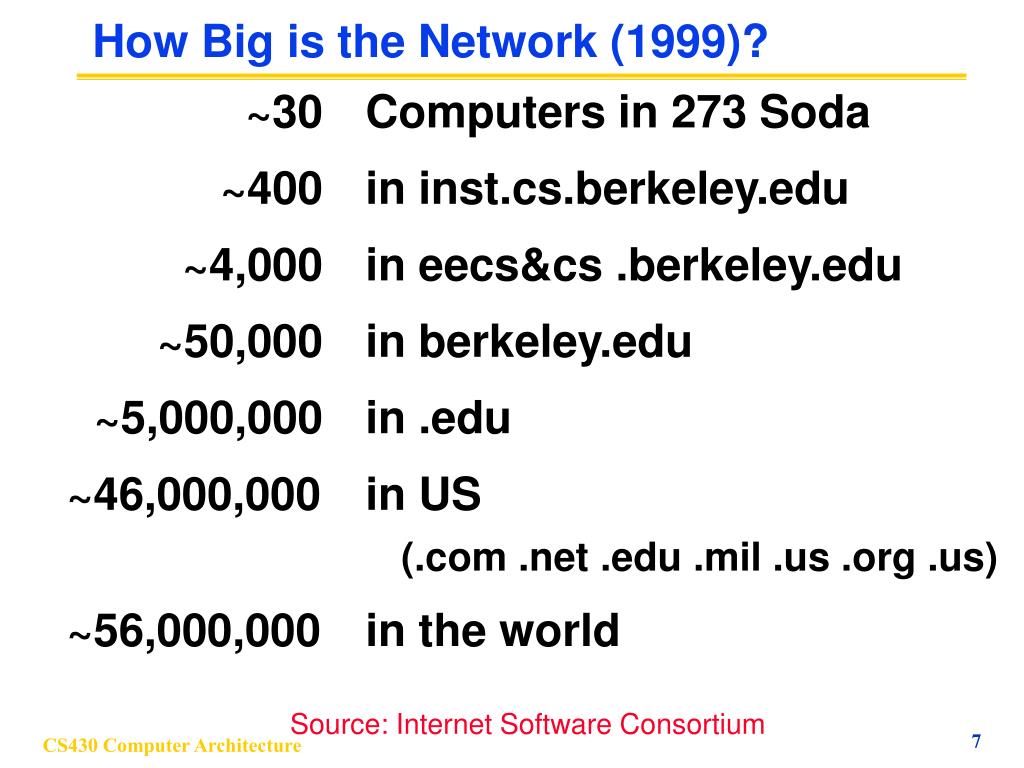 How Big is the Network (1999)?

~30 Computers in 273 Soda

~400 in inst.cs.berkeley.edu

~4,000 in eecs&cs .berkeley.edu

~50,000 in berkeley.edu

~5,000,000 in .edu

~46,000,000 in US

(.com .net .edu .mil .us .org .us)

~56,000,000 in the world

Source: Internet Software Consortium

CS430 Computer Architecture

7